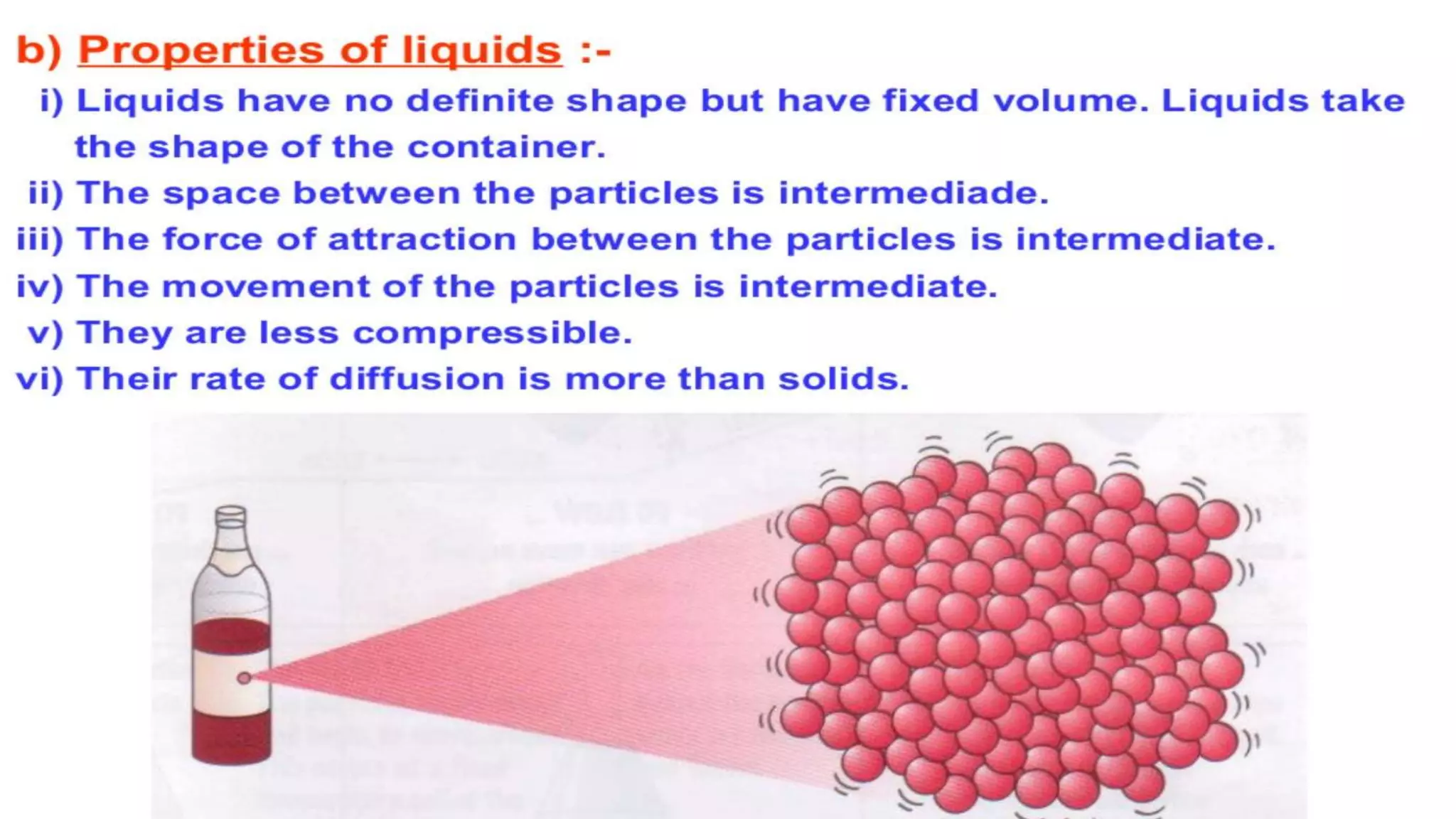 b) Properties of liquids :-

i) Liquids have no definite shape but have fixed volume. Liquids take the shape of the container.

ii) The space between the particles is intermediade.

iii) The force of attraction between the particles is intermediate.

iv) The movement of the particles is intermediate.

v) They are less compressible.

vi) Their rate of diffusion is more than solids.